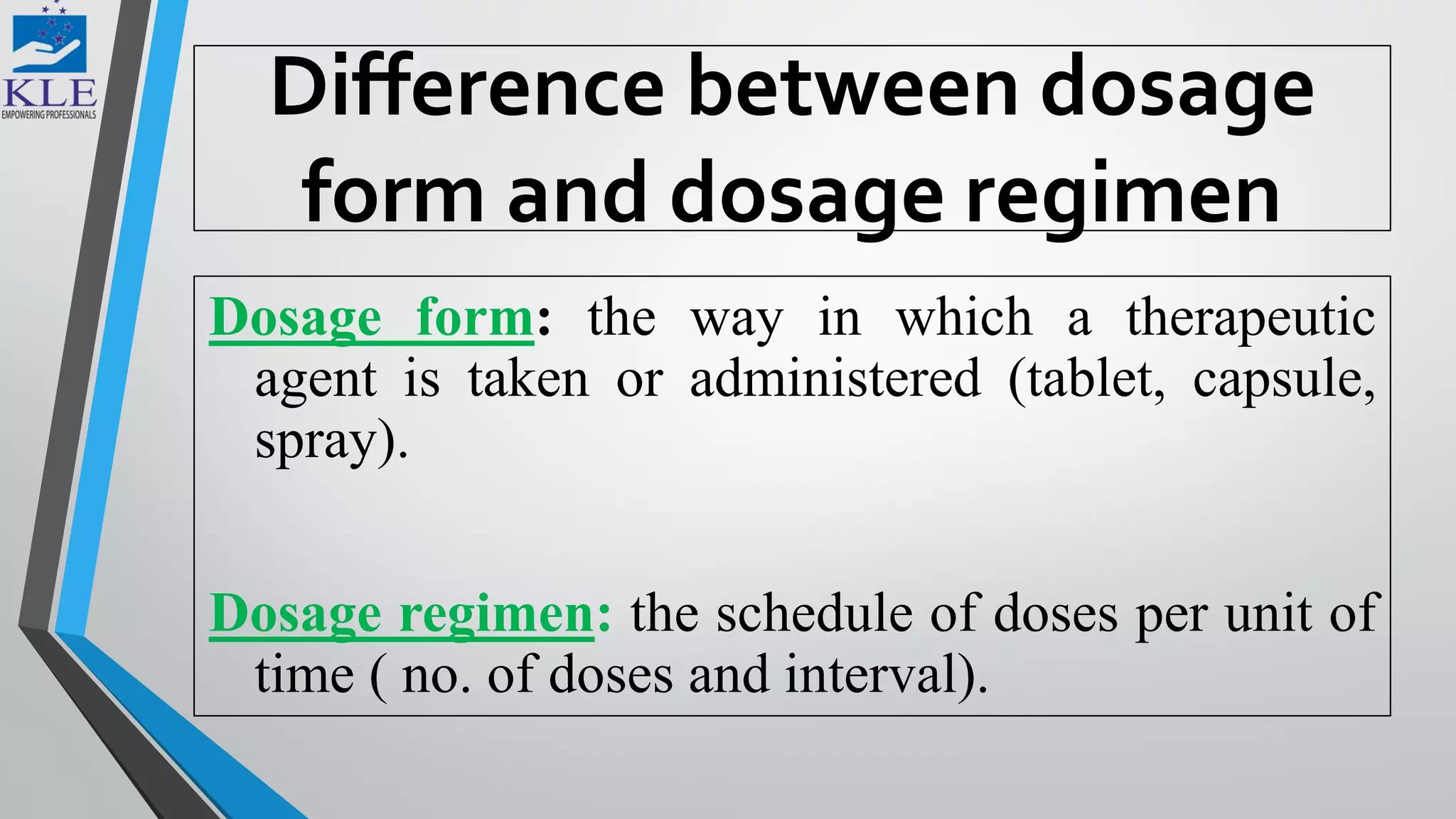 KLE
EMPOWERING PROFESSIONALS

Difference between dosage form and dosage regimen

Dosage form: the way in which a therapeutic agent is taken or administered (tablet, capsule, spray).

Dosage regimen: the schedule of doses per unit of time ( no. of doses and interval).